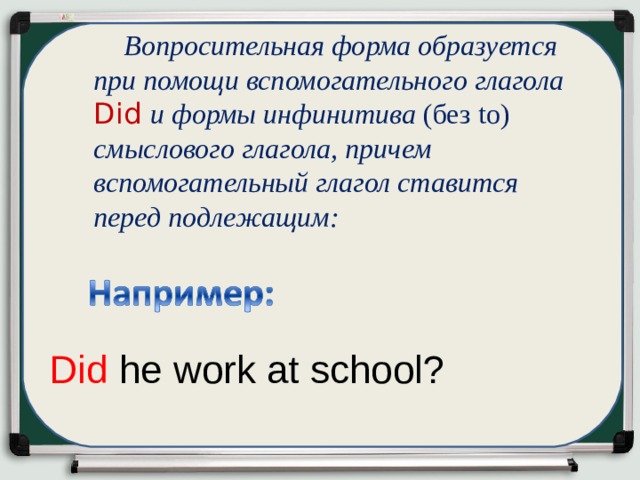 Вопросительная форма образуется при помощи вспомогательного глагола Did и формы инфинитива (без to) смыслового глагола, причем вспомогательный глагол ставится перед подлежащим:

Например:

Did he work at school?